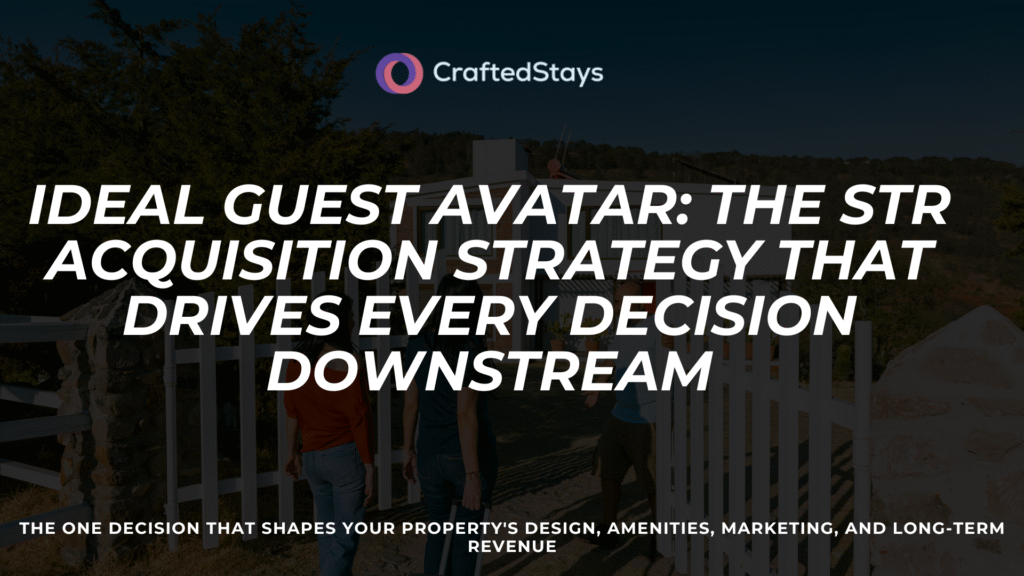 CraftedStays

IDEAL GUEST AVATAR: THE STR ACQUISITION STRATEGY THAT DRIVES EVERY DECISION DOWNSTREAM

THE ONE DECISION THAT SHAPES YOUR PROPERTY'S DESIGN, AMENITIES, MARKETING, AND LONG-TERM REVENUE